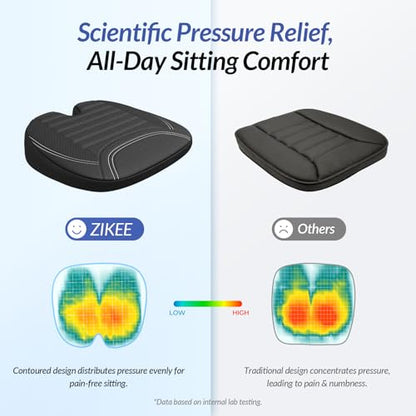 Scientific Pressure Relief,
All-Day Sitting Comfort

ZIKEE

Others

LOW

HIGH

Contoured design distributes pressure evenly for pain-free sitting.

Traditional design concentrates pressure, leading to pain & numbness.

*Data based on internal lab testing.